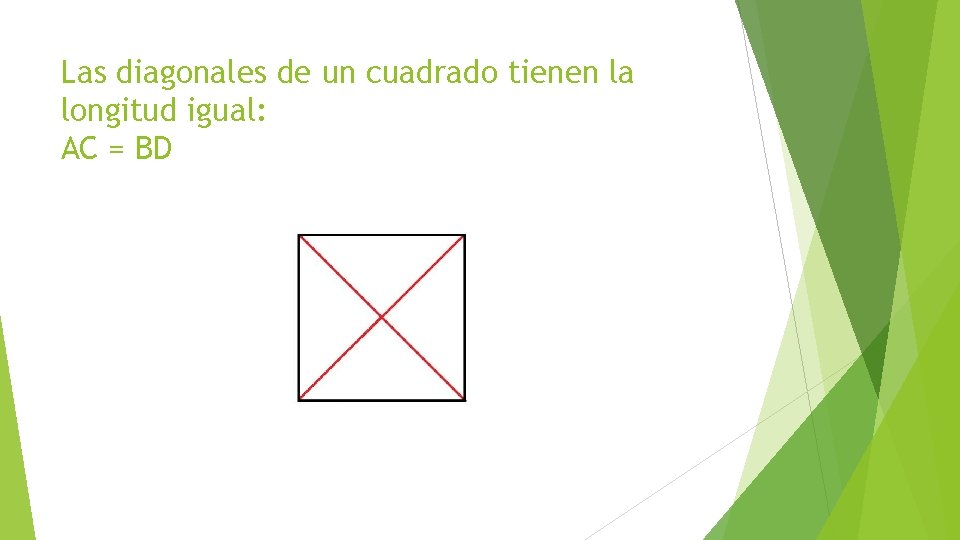 Las diagonales de un cuadrado tienen la longitud igual:
AC = BD